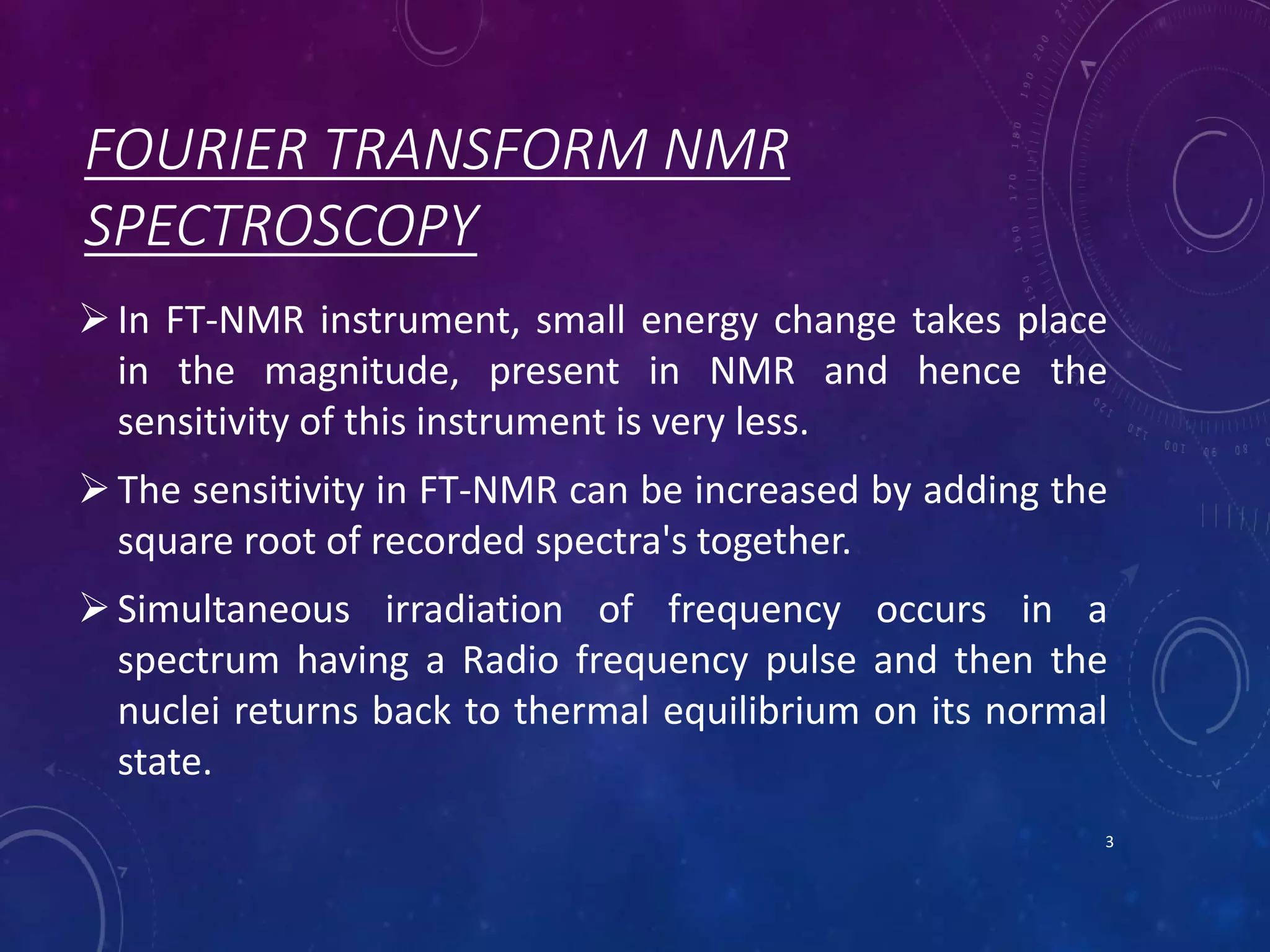 FOURIER TRANSFORM NMR SPECTROSCOPY

➢ In FT-NMR instrument, small energy change takes place in the magnitude, present in NMR and hence the sensitivity of this instrument is very less.

➢ The sensitivity in FT-NMR can be increased by adding the square root of recorded spectra's together.

➢ Simultaneous irradiation of frequency occurs in a spectrum having a Radio frequency pulse and then the nuclei returns back to thermal equilibrium on its normal state.

3